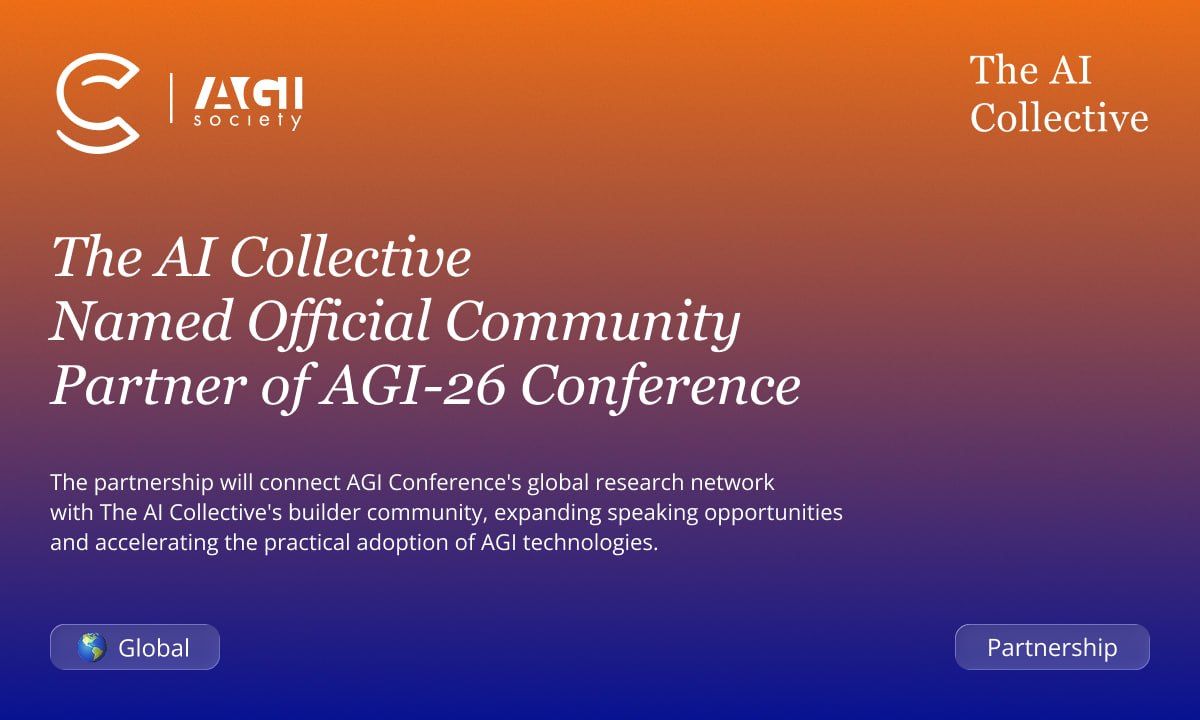 AGI society

The AI Collective

The AI Collective Named Official Community Partner of AGI-26 Conference

The partnership will connect AGI Conference's global research network with The AI Collective's builder community, expanding speaking opportunities and accelerating the practical adoption of AGI technologies.

Global

Partnership